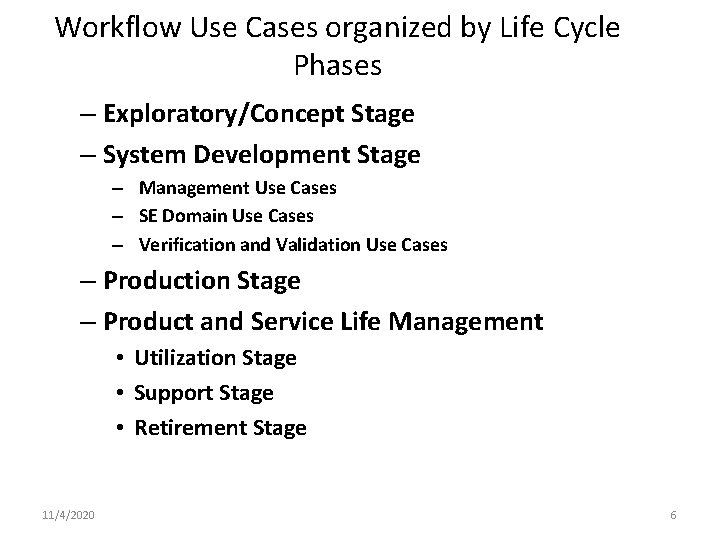 Workflow Use Cases organized by Life Cycle Phases

– Exploratory/Concept Stage
– System Development Stage
– Management Use Cases
– SE Domain Use Cases
– Verification and Validation Use Cases
– Production Stage
– Product and Service Life Management
• Utilization Stage
• Support Stage
• Retirement Stage

11/4/2020

6